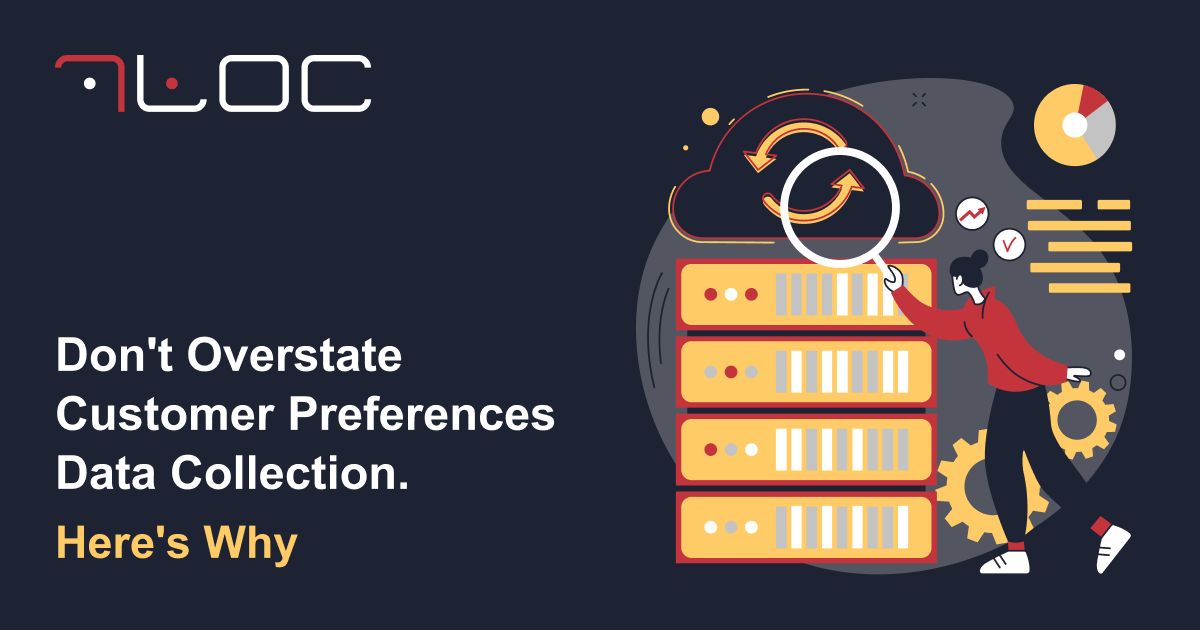 1LOC

Don't Overstate Customer Preferences Data Collection.

Here's Why